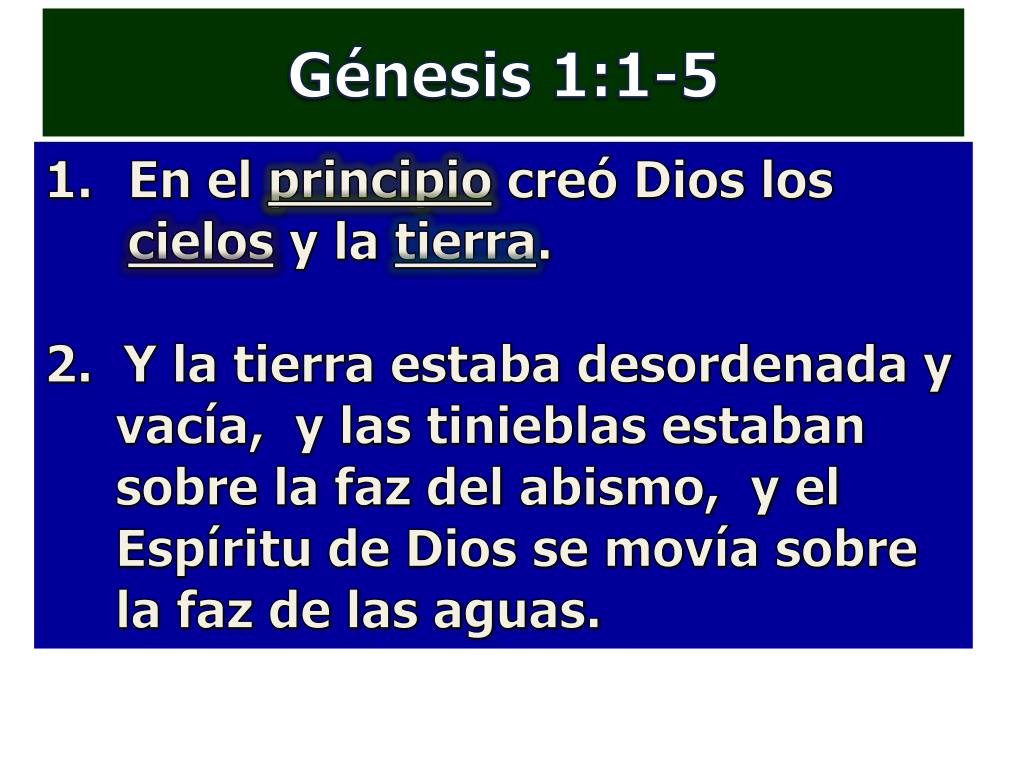 Génesis 1:1-5

1. En el principio creó Dios los cielos y la tierra.

2. Y la tierra estaba desordenada y vacía, y las tinieblas estaban sobre la faz del abismo, y el Espíritu de Dios se movía sobre la faz de las aguas.